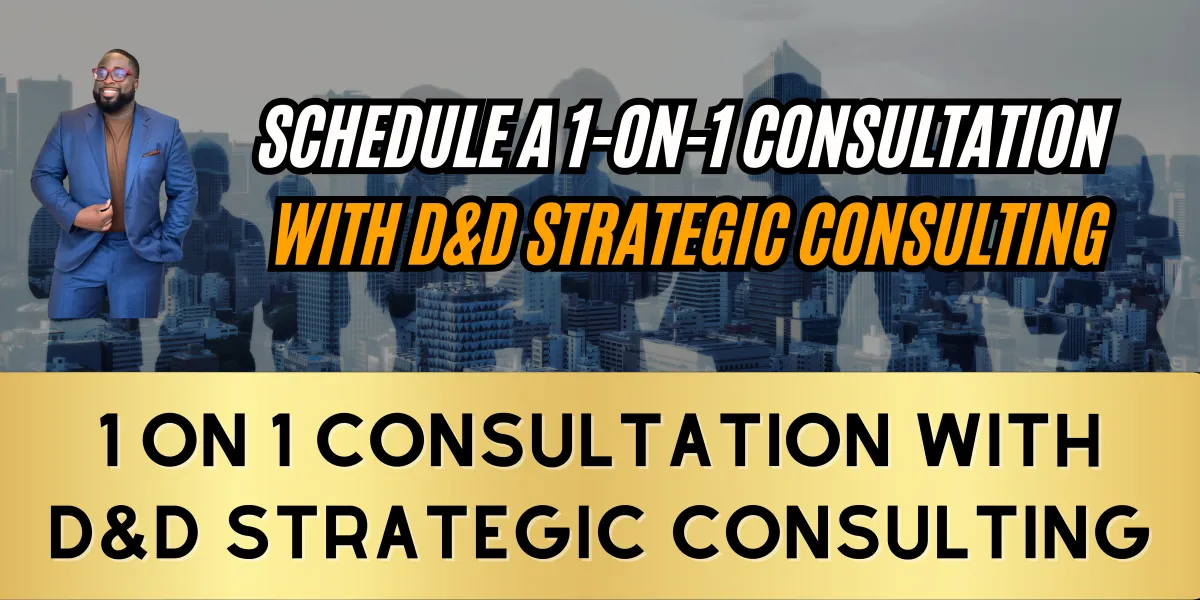 SCHEDULE A 1-ON-1 CONSULTATION
WITH D&D STRATEGIC CONSULTING

1 ON 1 CONSULTATION WITH
D&D STRATEGIC CONSULTING